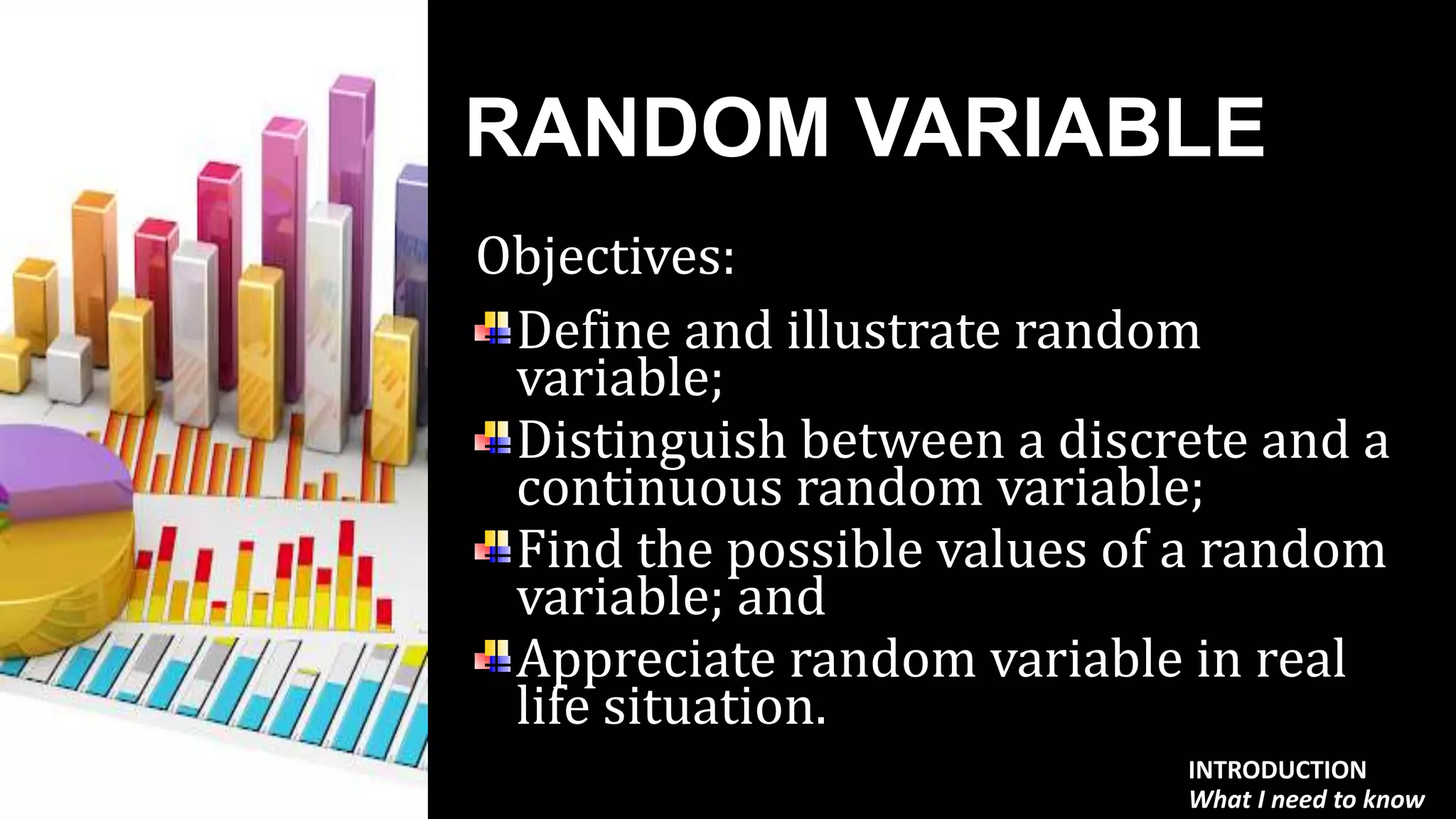 RANDOM VARIABLE

Objectives:

Define and illustrate random variable;

Distinguish between a discrete and a continuous random variable;

Find the possible values of a random variable; and

Appreciate random variable in real life situation.

INTRODUCTION
What I need to know